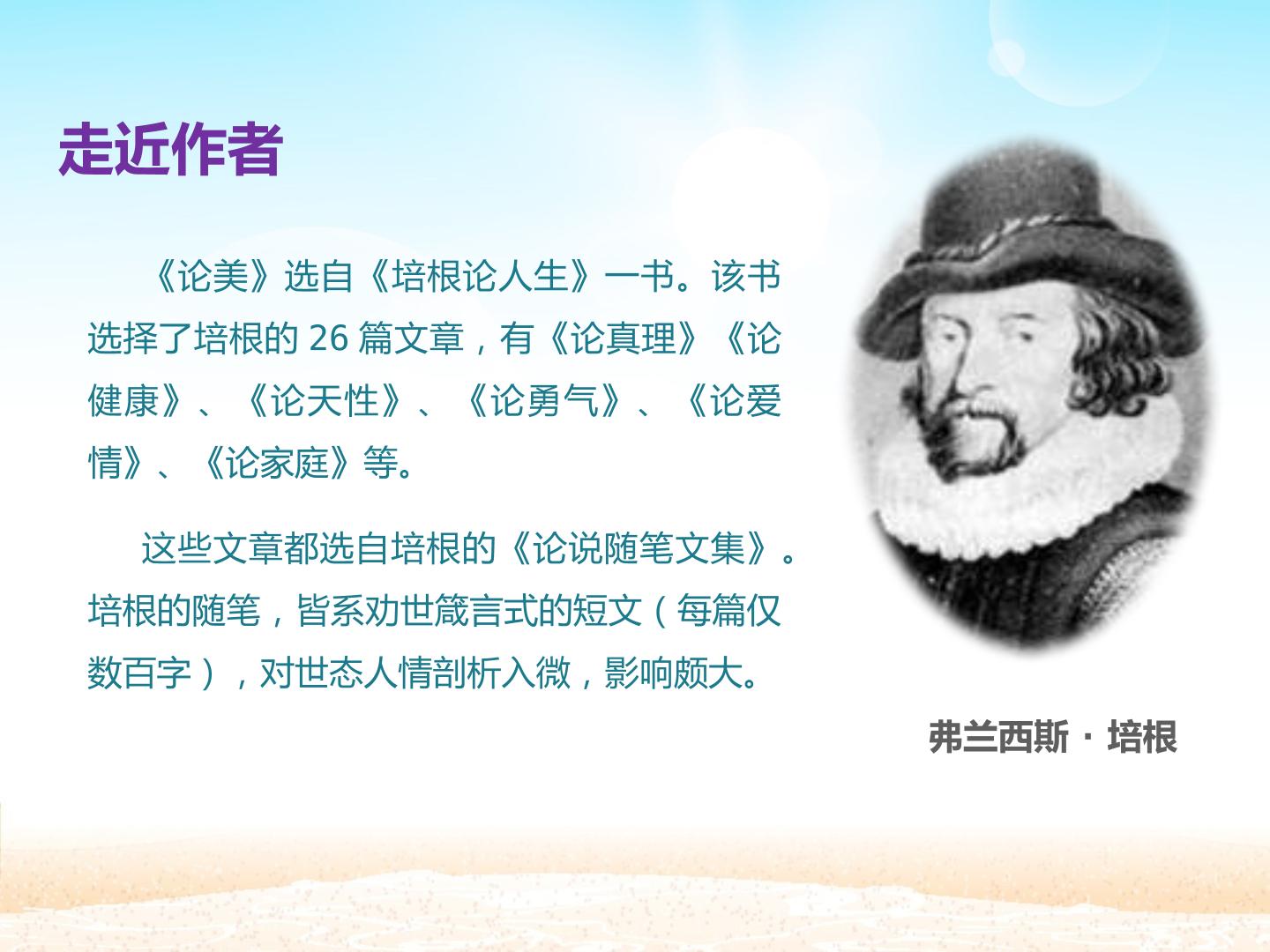 走近作者

《论美》选自《培根论人生》一书。该书选择了培根的 26 篇文章，有《论真理》《论健康》、《论天性》、《论勇气》、《论爱情》、《论家庭》等。

这些文章都选自培根的《论说随笔文集》。培根的随笔，皆系劝世箴言式的短文（每篇仅数百字），对世态人情剖析入微，影响颇大。

弗兰西斯 · 培根